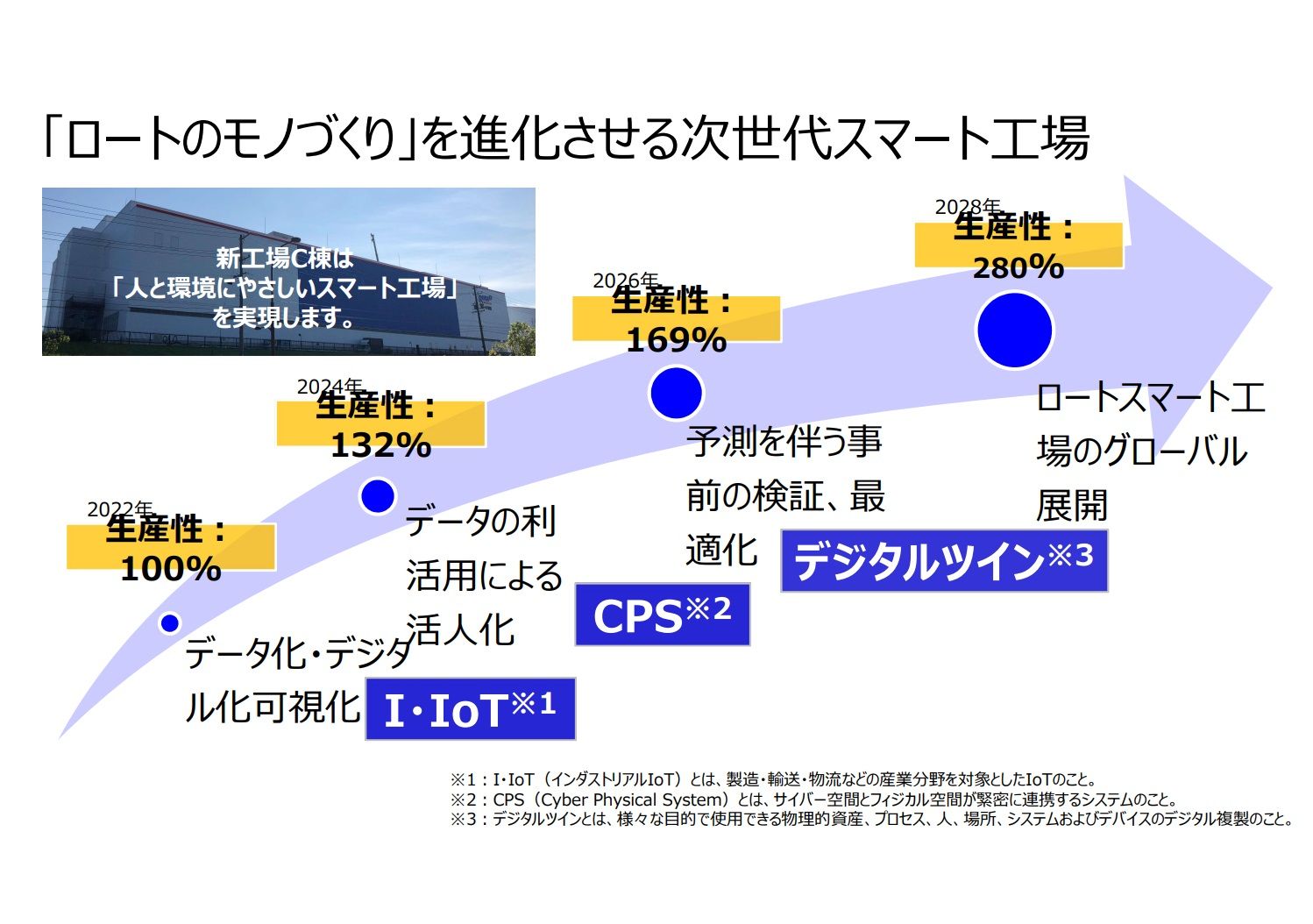 「ロートのモノづくり」を進化させる次世代スマート工場

新工場C棟は
「人と環境にやさしいスマート工場」
を実現します。

2022年
生産性：
100%

データ化・デジタル化可視化

I・IoT※1

2024年
生産性：
132%

データの利活用による活人化

CPS※2

2026年
生産性：
169%

予測を伴う事前の検証、最適化

デジタルツイン※3

2028年
生産性：
280%

ロートスマート工場のグローバル展開

※1：I・IoT（インダストリアルIoT）とは、製造・輸送・物流などの産業分野を対象としたIoTのこと。
※2：CPS（Cyber Physical System）とは、サイバー空間とフィジカル空間が緊密に連携するシステムのこと。
※3：デジタルツインとは、様々な目的で使用できる物理的資産、プロセス、人、場所、システムおよびデバイスのデジタル複製のこと。